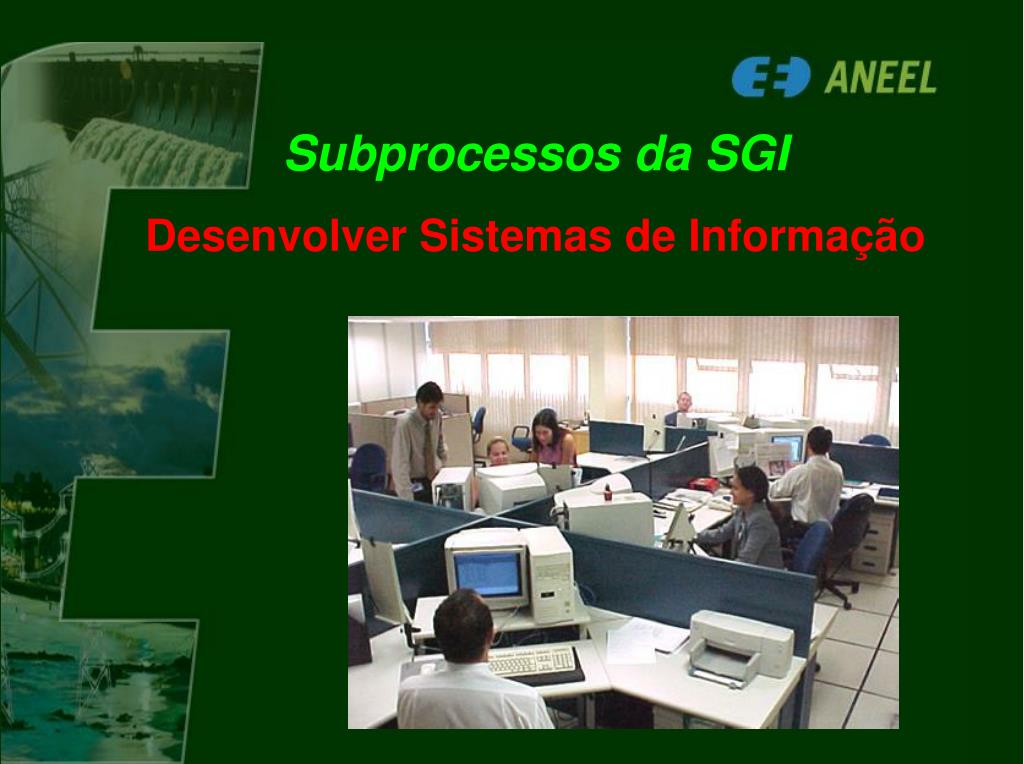 ANEEL

Subprocessos da SGI

Desenvolver Sistemas de Informação